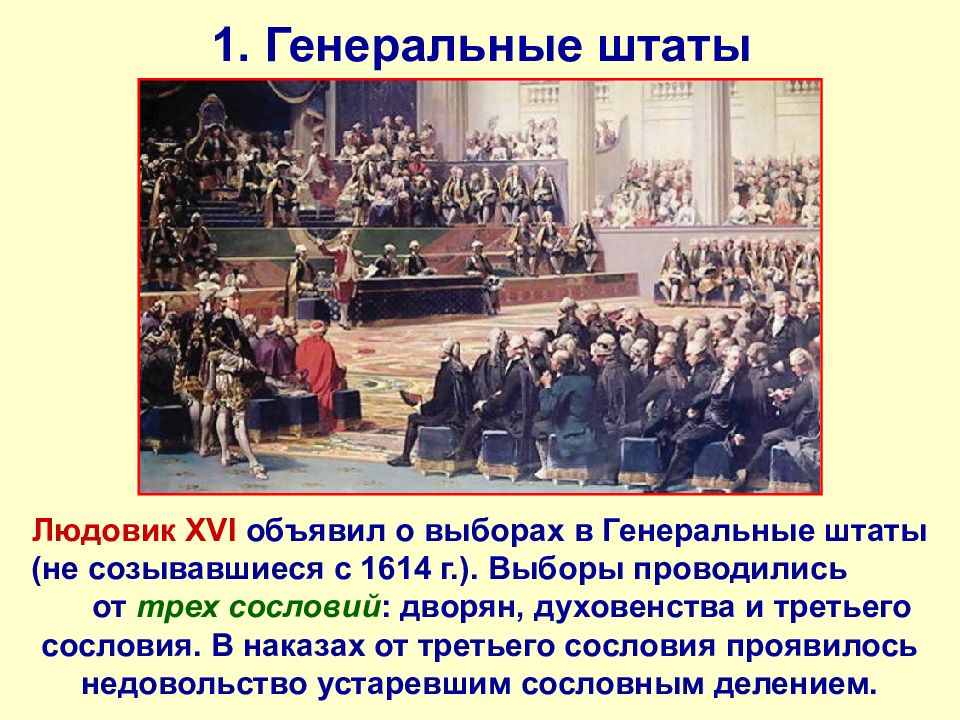 1. Генеральные штаты

Людовик XVI объявил о выборах в Генеральные штаты (не созывавшиеся с 1614 г.). Выборы проводились от трех сословий: дворян, духовенства и третьего сословия. В наказах от третьего сословия проявилось недовольство устаревшим сословным делением.